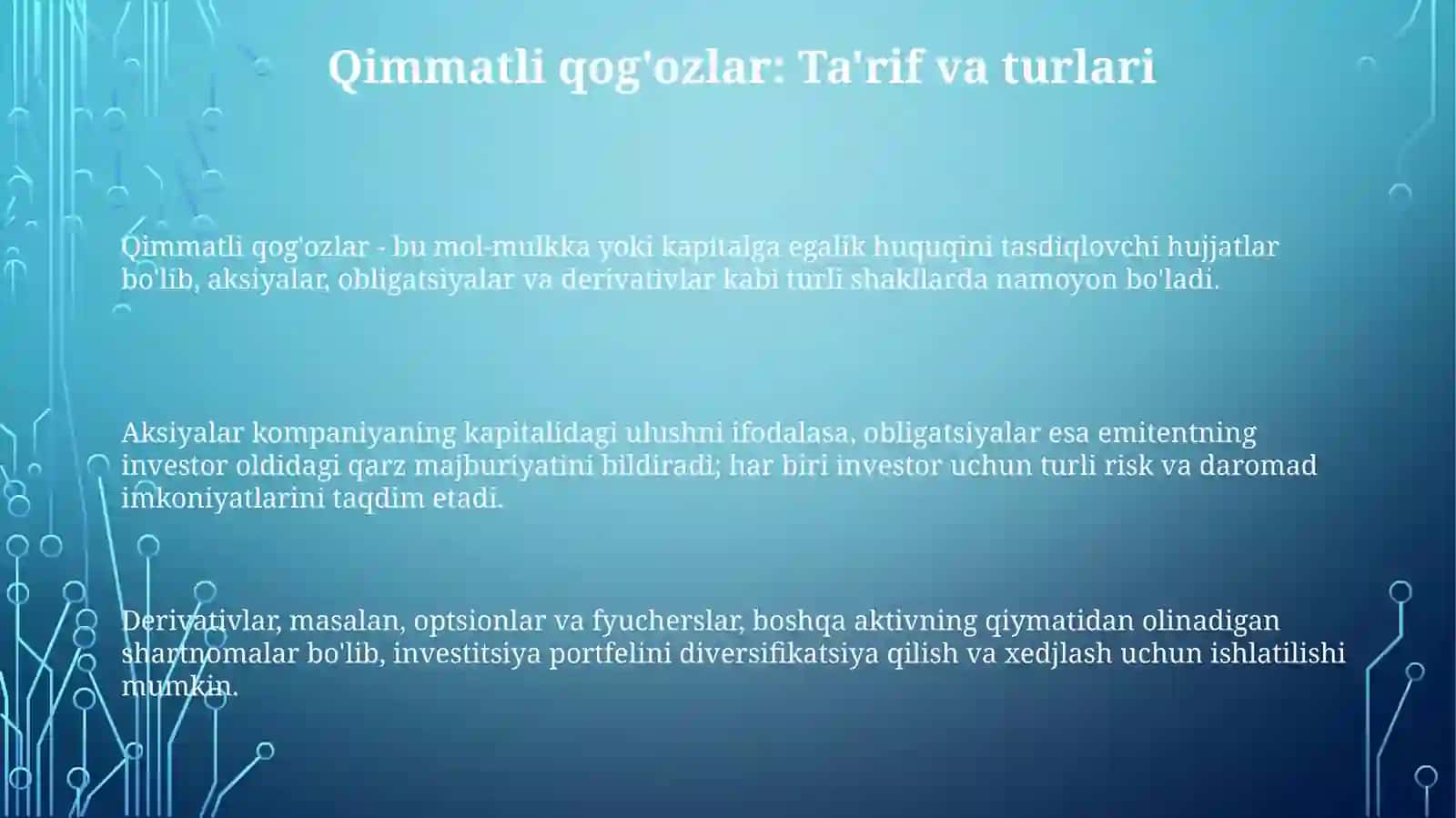 Qimmatli qog'ozlar: Ta'rif va turlari

Qimmatli qog'ozlar - bu mol-mulkka yoki kapitalga egalik huquqini tasdiqlovchi hujjatlar bo'lib, aksiyalar, obligatsiyalar va derivativlar kabi turli shakllarda namoyon bo'ladi.

Aksiyalar kompaniyaning kapitalidagi ulushni ifodalasa, obligatsiyalar esa emitentning investor oldidagi qarz majburiyatini bildiradi; har biri investor uchun turli risk va daromad imkoniyatlarini taqdim etadi.

Derivativlar, masalan, optsionlar va fyucherslar, boshqa aktivning qiymatidan olinadigan shartnomalar bo'lib, investitsiya portfelini diversifikatsiya qilish va xedjlash uchun ishlatilishi mumkin.